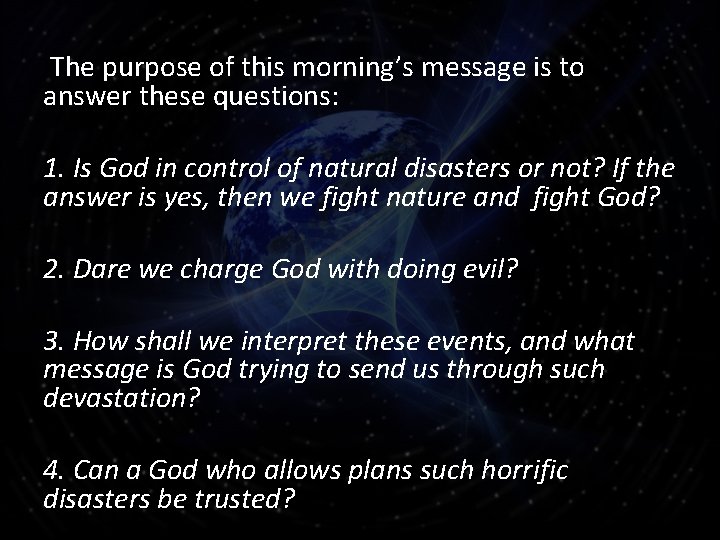 The purpose of this morning's message is to answer these questions:

1. Is God in control of natural disasters or not? If the answer is yes, then we fight nature and fight God?

2. Dare we charge God with doing evil?

3. How shall we interpret these events, and what message is God trying to send us through such devastation?

4. Can a God who allows plans such horrific disasters be trusted?